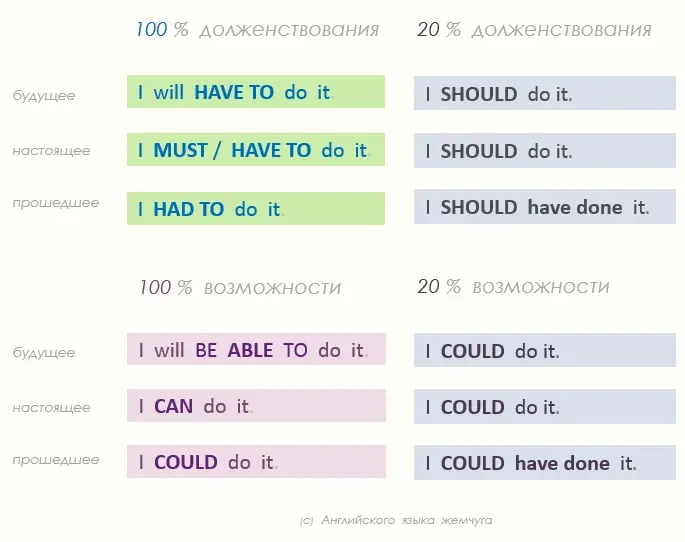 | | 100 % долженствования | 20 % долженствования |
|---|---|---|
| будущее | I will HAVE TO do it. | I SHOULD do it. |
| настоящее | I MUST / HAVE TO do it. | I SHOULD do it. |
| прошедшее | I HAD TO do it. | I SHOULD have done it. |

| | 100 % возможности | 20 % возможности |
|---|---|---|
| будущее | I will BE ABLE TO do it. | I COULD do it. |
| настоящее | I CAN do it. | I COULD do it. |
| прошедшее | I COULD do it. | I COULD have done it. |

(c) Английского языка жемчуга